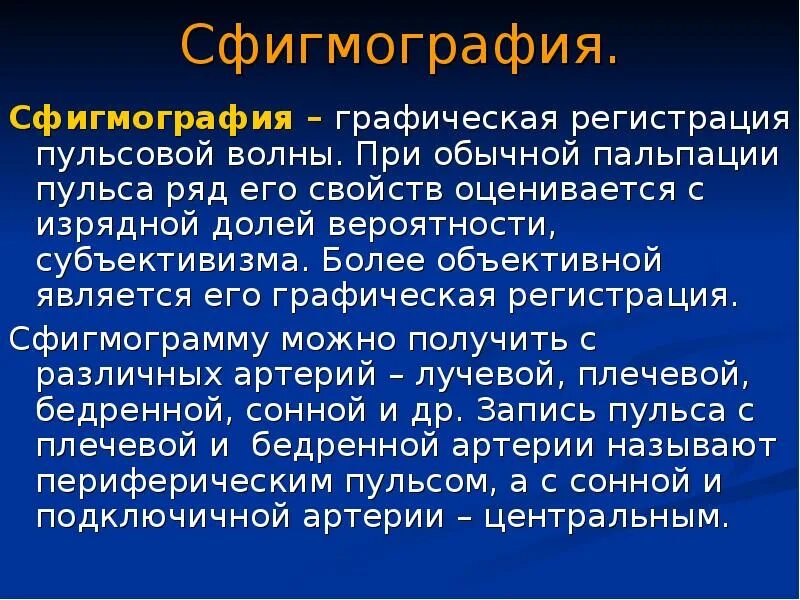 Сфигмография.

Сфигмография – графическая регистрация пульсовой волны. При обычной пальпации пульса ряд его свойств оценивается с изрядной долей вероятности, субъективизма. Более объективной является его графическая регистрация.

Сфигмограмму можно получить с различных артерий – лучевой, плечевой, бедренной, сонной и др. Запись пульса с плечевой и бедренной артерии называют периферическим пульсом, а с сонной и подключичной артерии – центральным.